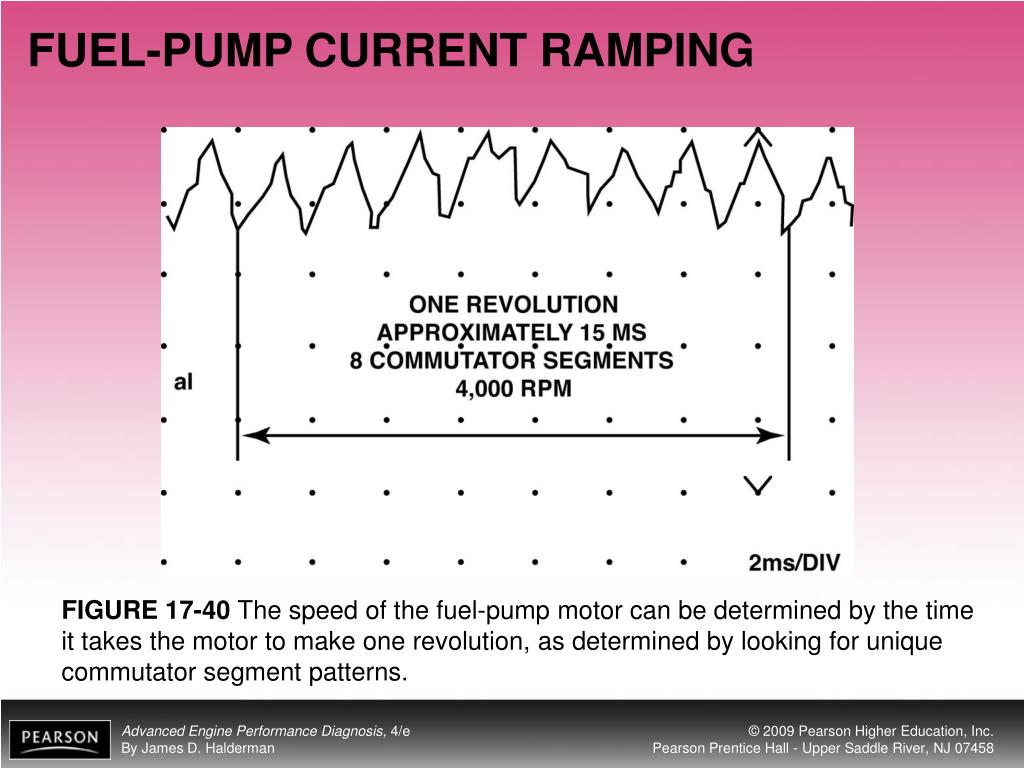 FUEL-PUMP CURRENT RAMPING

ONE REVOLUTION
APPROXIMATELY 15 MS
8 COMMUTATOR SEGMENTS
4,000 RPM

al

2ms/DIV

FIGURE 17-40 The speed of the fuel-pump motor can be determined by the time it takes the motor to make one revolution, as determined by looking for unique commutator segment patterns.

PEARSON

Advanced Engine Performance Diagnosis, 4/e
By James D. Halderman

© 2009 Pearson Higher Education, Inc.
Pearson Prentice Hall - Upper Saddle River, NJ 07458